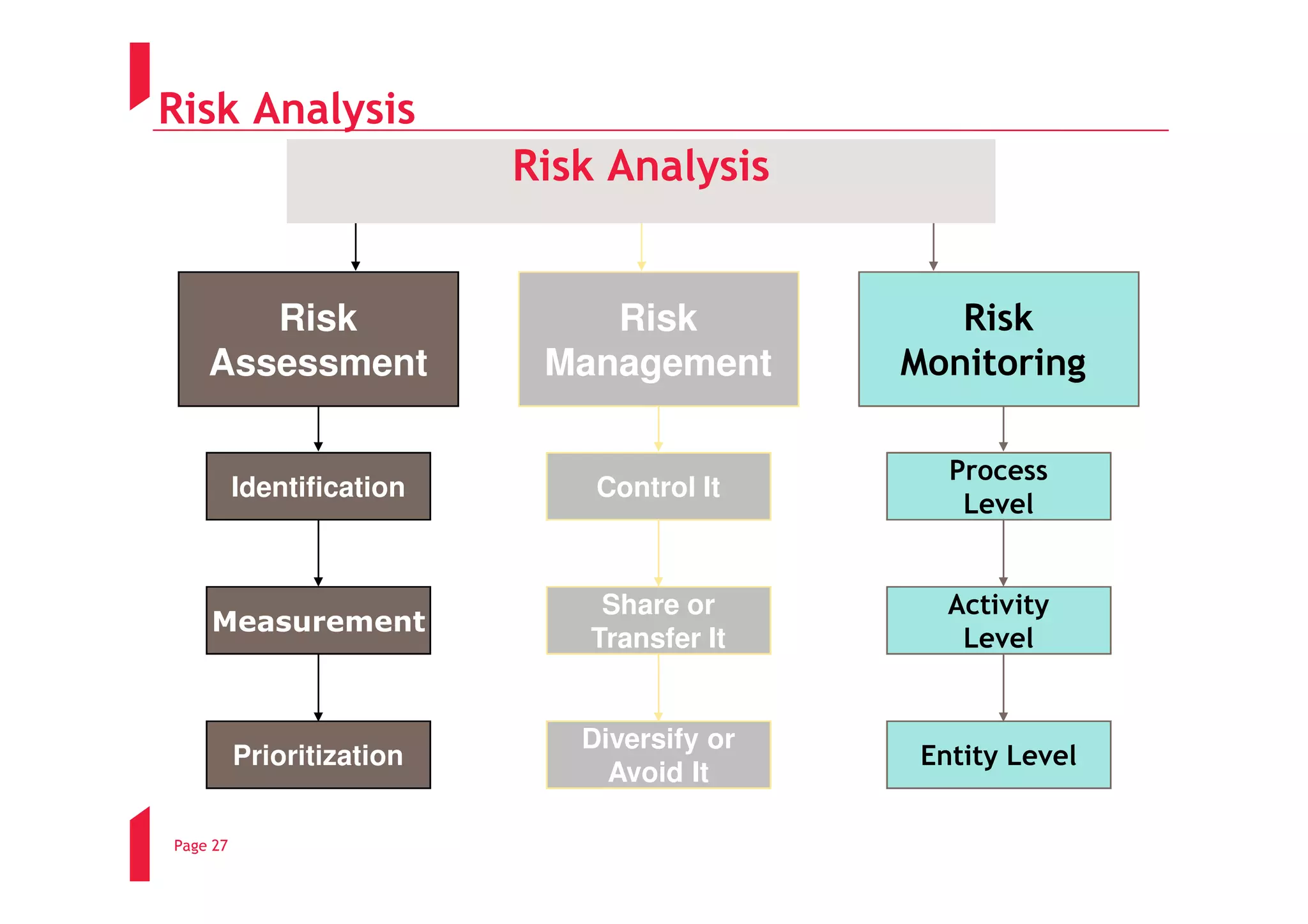 Risk Analysis

Risk Analysis

Risk Assessment

Identification

Measurement

Prioritization

Risk Management

Control It

Share or Transfer It

Diversify or Avoid It

Risk Monitoring

Process Level

Activity Level

Entity Level

Page 27